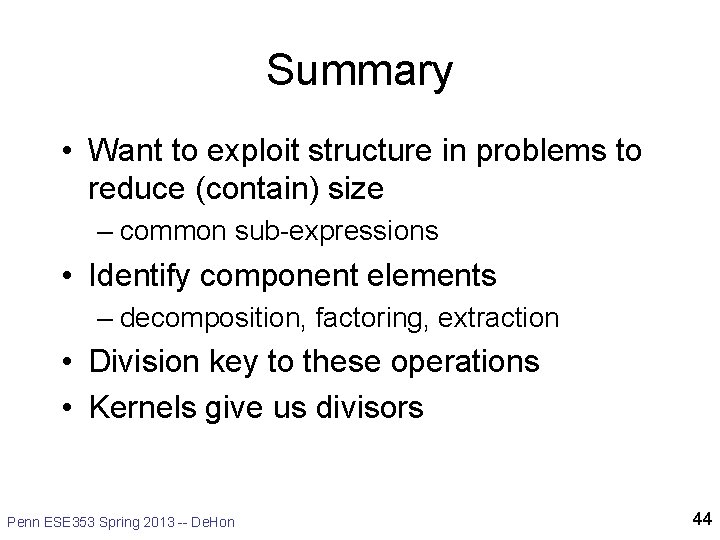 Summary

• Want to exploit structure in problems to reduce (contain) size
– common sub-expressions
• Identify component elements
– decomposition, factoring, extraction
• Division key to these operations
• Kernels give us divisors

Penn ESE353 Spring 2013 -- DeHon

44